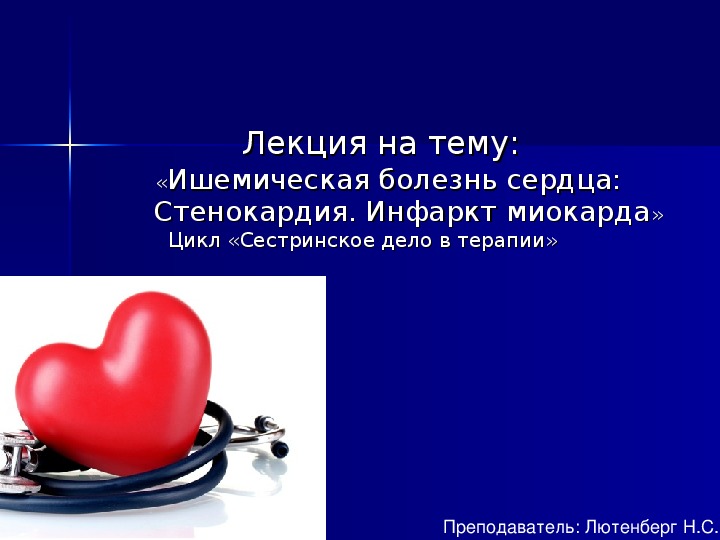 Лекция на тему:
«Ишемическая болезнь сердца: Стенокардия. Инфаркт миокарда»
Цикл «Сестринское дело в терапии»

Преподаватель: Лютенберг Н.С.